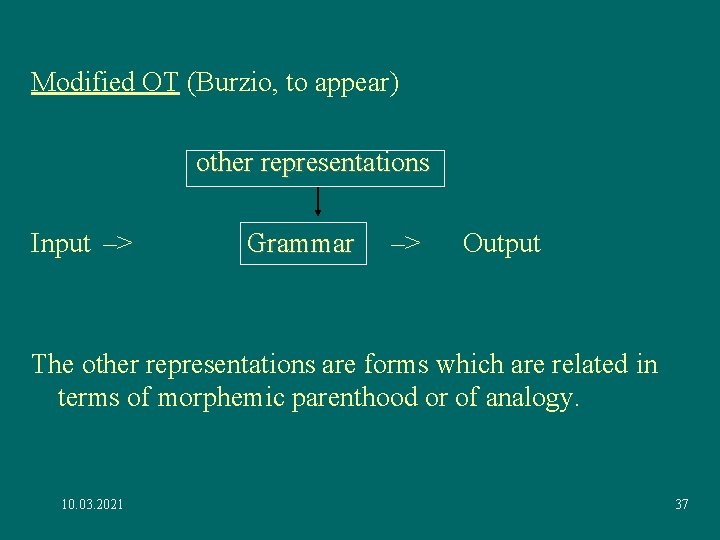 Modified OT (Burzio, to appear)

other representations

Input –> Grammar –> Output

The other representations are forms which are related in terms of morphemic parenthood or of analogy.

10.03.2021

37